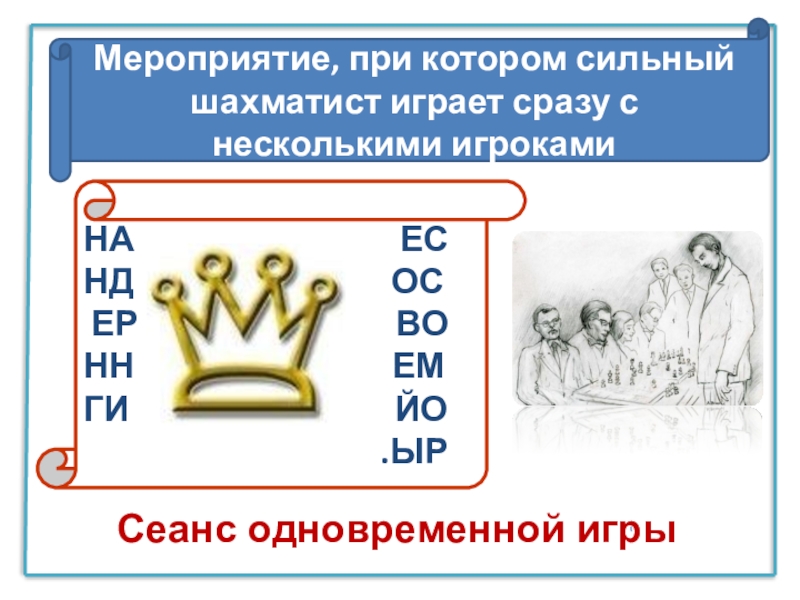 Мероприятие, при котором сильный шахматист играет сразу с несколькими игроками

НА
НД
ЕР
НН
ГИ

ЕС
ОС
ВО
ЕМ
ЙО
.ЫР

Сеанс одновременной игры